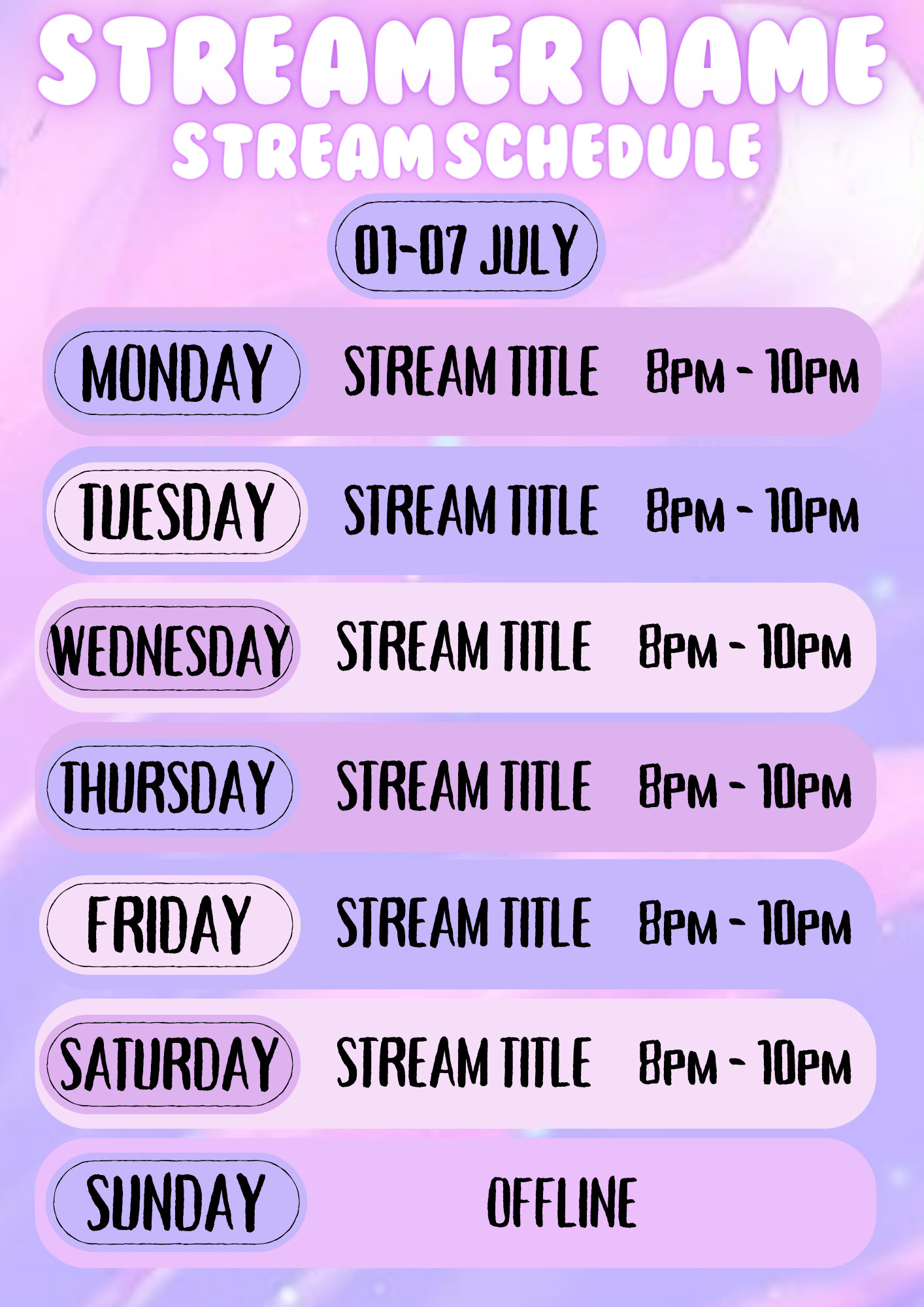 STREAMER NAME
STREAM SCHEDULE

01-07 JULY

MONDAY STREAM TITLE 8PM - 10PM

TUESDAY STREAM TITLE 8PM - 10PM

WEDNESDAY STREAM TITLE 8PM - 10PM

THURSDAY STREAM TITLE 8PM - 10PM

FRIDAY STREAM TITLE 8PM - 10PM

SATURDAY STREAM TITLE 8PM - 10PM

SUNDAY OFFLINE